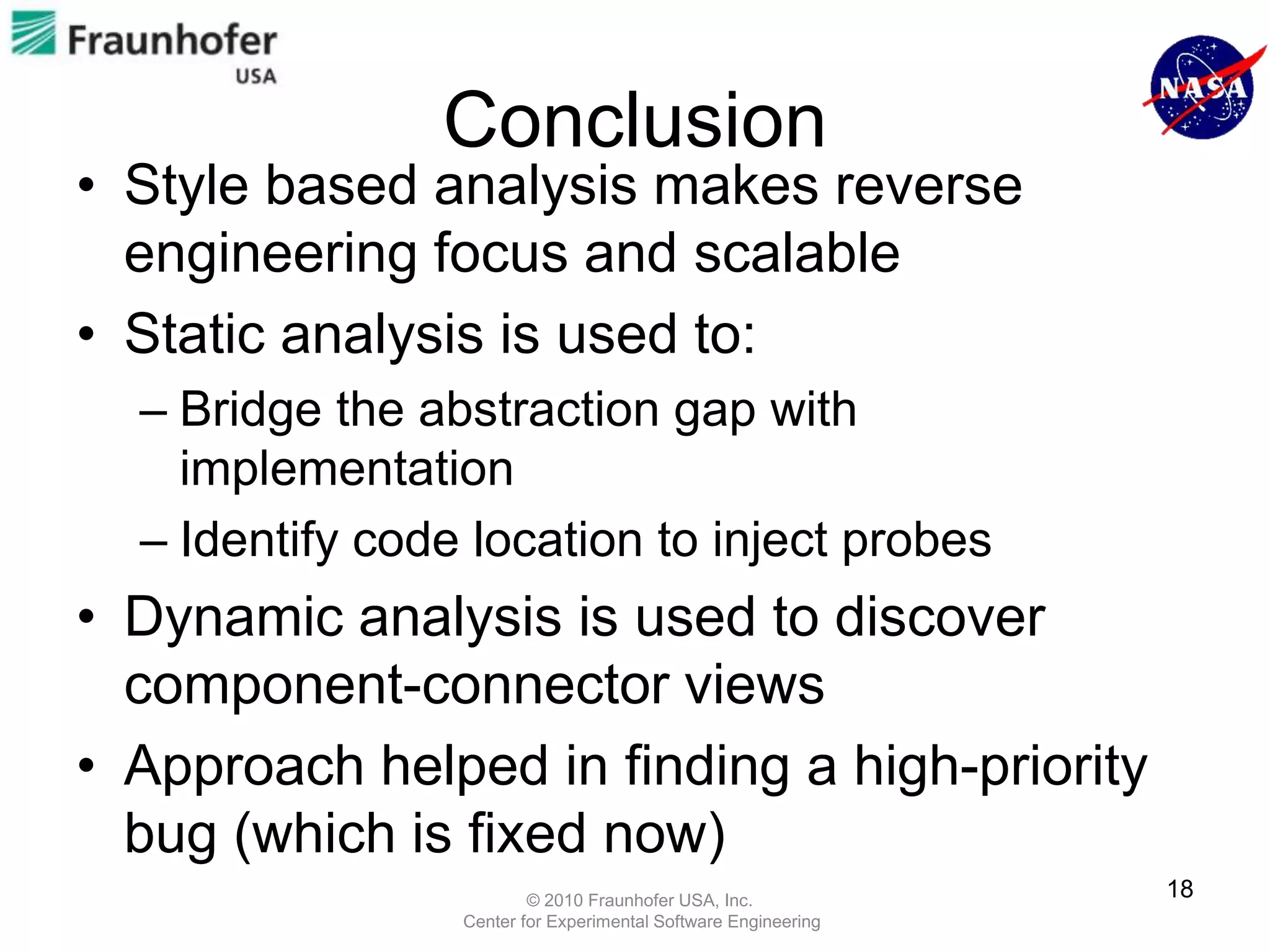 Fraunhofer
USA

NASA

Conclusion

• Style based analysis makes reverse engineering focus and scalable
• Static analysis is used to:
– Bridge the abstraction gap with implementation
– Identify code location to inject probes
• Dynamic analysis is used to discover component-connector views
• Approach helped in finding a high-priority bug (which is fixed now)

18

© 2010 Fraunhofer USA, Inc.
Center for Experimental Software Engineering